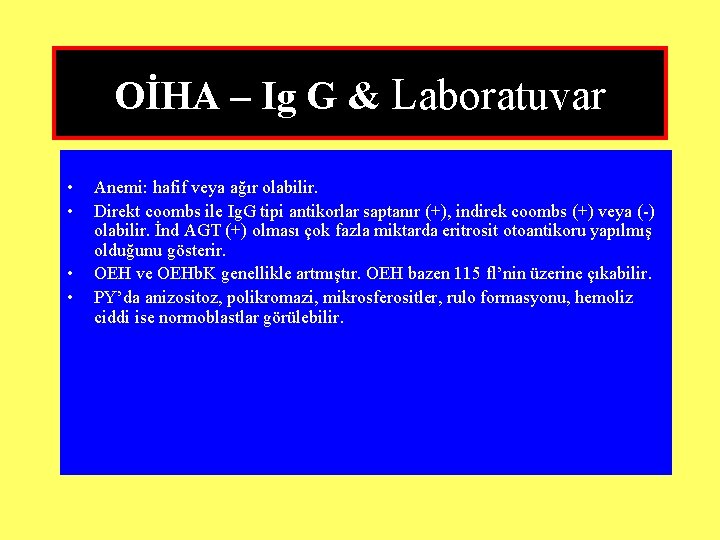 OİHA – Ig G & Laboratuvar

• Anemi: hafif veya ağır olabilir.
• Direkt coombs ile IgG tipi antikorlar saptanır (+), indirek coombs (+) veya (-) olabilir. İnd AGT (+) olması çok fazla miktarda eritrosit otoantikoru yapılmış olduğunu gösterir.
• OEH ve OEHbK genellikle artmıştır. OEH bazen 115 fl'nin üzerine çıkabilir.
• PY'da anizositoz, polikromazi, mikrosferositler, rulo formasyonu, hemoliz ciddi ise normoblastlar görülebilir.